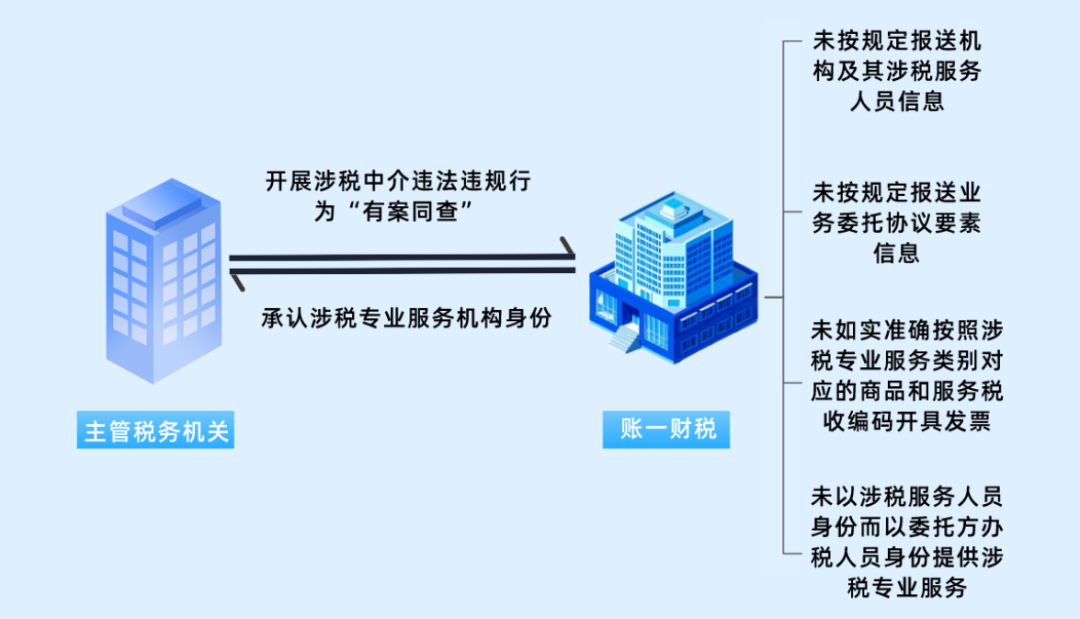 开展涉税中介违法违规行为“有案同查”

承认涉税专业服务机构身份

主管税务机关

账一财税

未按规定报送机构及其涉税服务人员信息

未按规定报送业务委托协议要素信息

未如实准确按照涉税专业服务类别对应的商品和服务税收编码开具发票

未以涉税服务人员身份而以委托方办税人员身份提供涉税专业服务